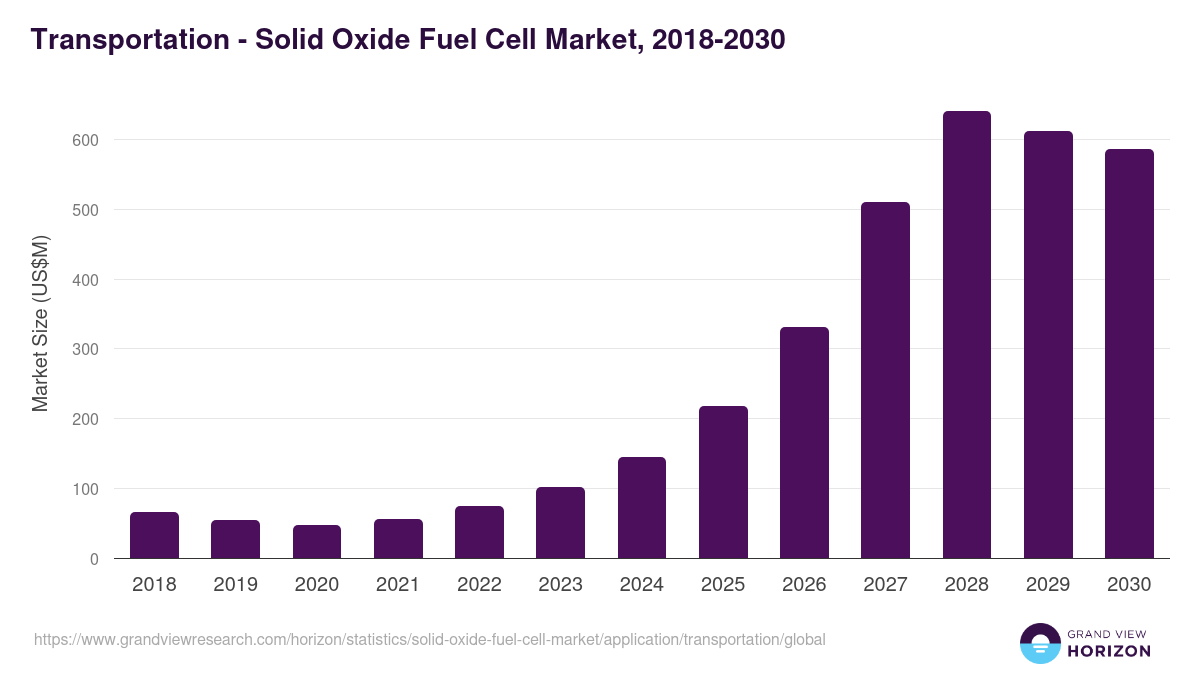 Transportation - Solid Oxide Fuel Cell Market, 2018-2030

Market Size (US$M)

600
500
400
300
200
100
0

2018 2019 2020 2021 2022 2023 2024 2025 2026 2027 2028 2029 2030

https://www.grandviewresearch.com/horizon/statistics/solid-oxide-fuel-cell-market/application/transportation/global

GRAND VIEW
HORIZON